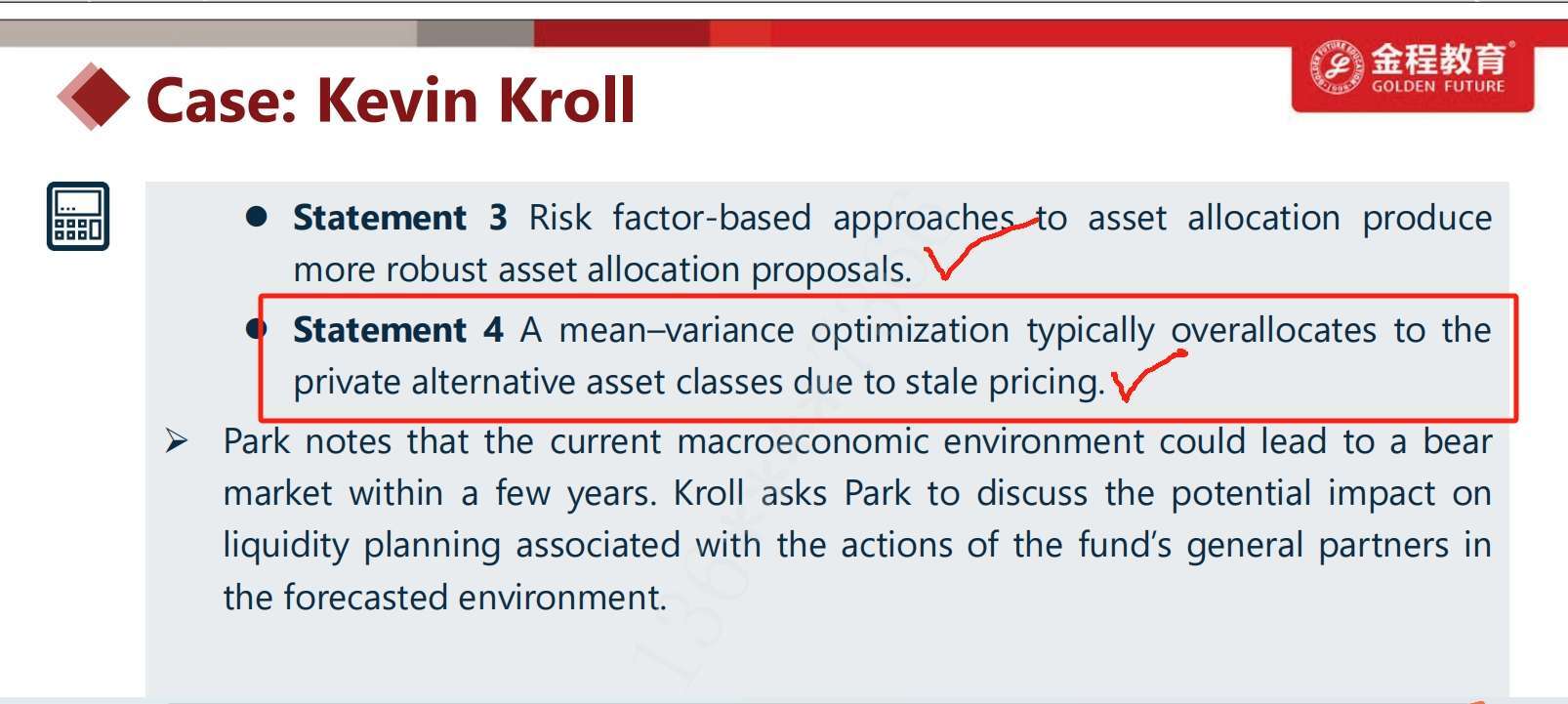 Case: Kevin Kroll

金程教育
GOLDEN FUTURE

● **Statement 3** Risk factor-based approaches to asset allocation produce more robust asset allocation proposals.

● **Statement 4** A mean–variance optimization typically overallocates to the private alternative asset classes due to stale pricing.

➢ Park notes that the current macroeconomic environment could lead to a bear market within a few years. Kroll asks Park to discuss the potential impact on liquidity planning associated with the actions of the fund's general partners in the forecasted environment.